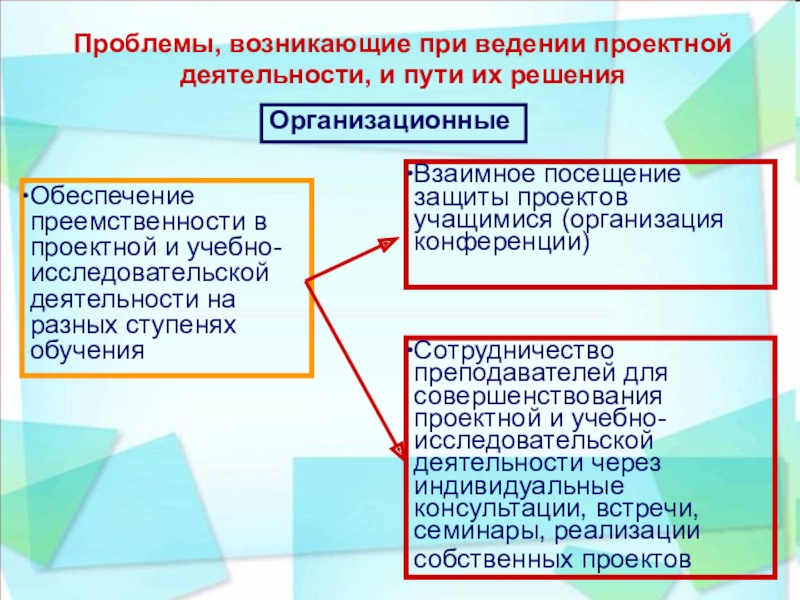 Проблемы, возникающие при ведении проектной деятельности, и пути их решения

Организационные

•Обеспечение преемственности в проектной и учебно-исследовательской деятельности на разных ступенях обучения

•Взаимное посещение защиты проектов учащимися (организация конференции)

•Сотрудничество преподавателей для совершенствования проектной и учебно-исследовательской деятельности через индивидуальные консультации, встречи, семинары, реализации собственных проектов